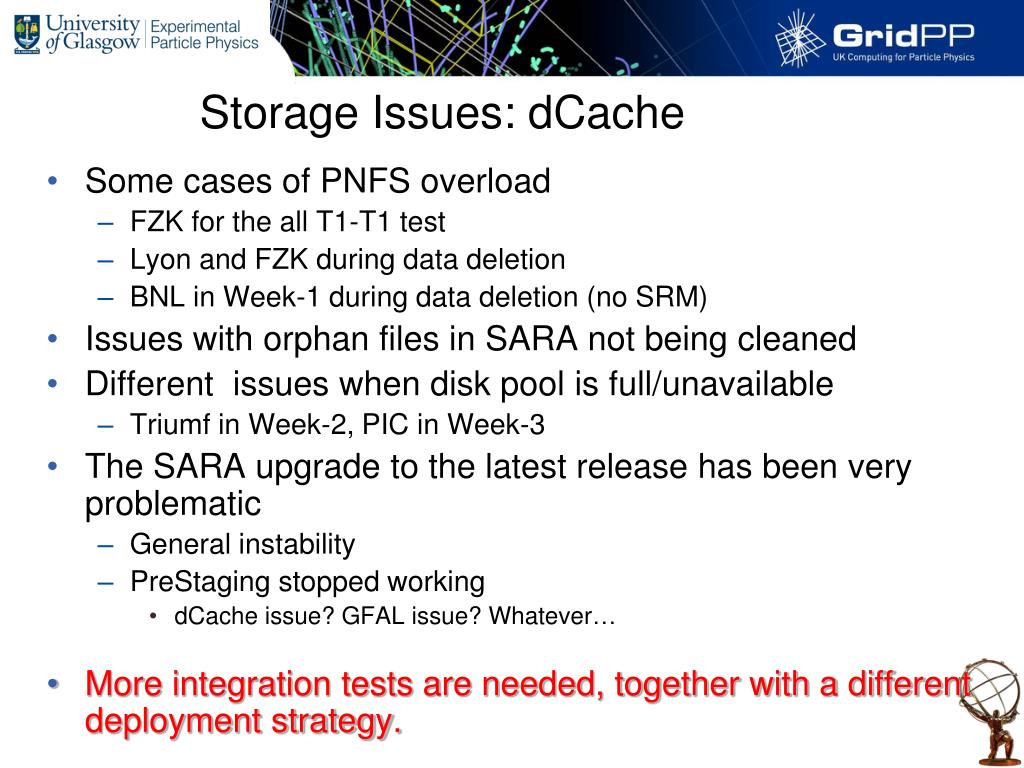 University of Glasgow | Experimental Particle Physics

GridPP
UK Computing for Particle Physics

Storage Issues: dCache

• Some cases of PNFS overload
– FZK for the all T1-T1 test
– Lyon and FZK during data deletion
– BNL in Week-1 during data deletion (no SRM)
• Issues with orphan files in SARA not being cleaned
• Different issues when disk pool is full/unavailable
– Triumf in Week-2, PIC in Week-3
• The SARA upgrade to the latest release has been very problematic
– General instability
– PreStaging stopped working
• dCache issue? GFAL issue? Whatever…

• More integration tests are needed, together with a different deployment strategy.